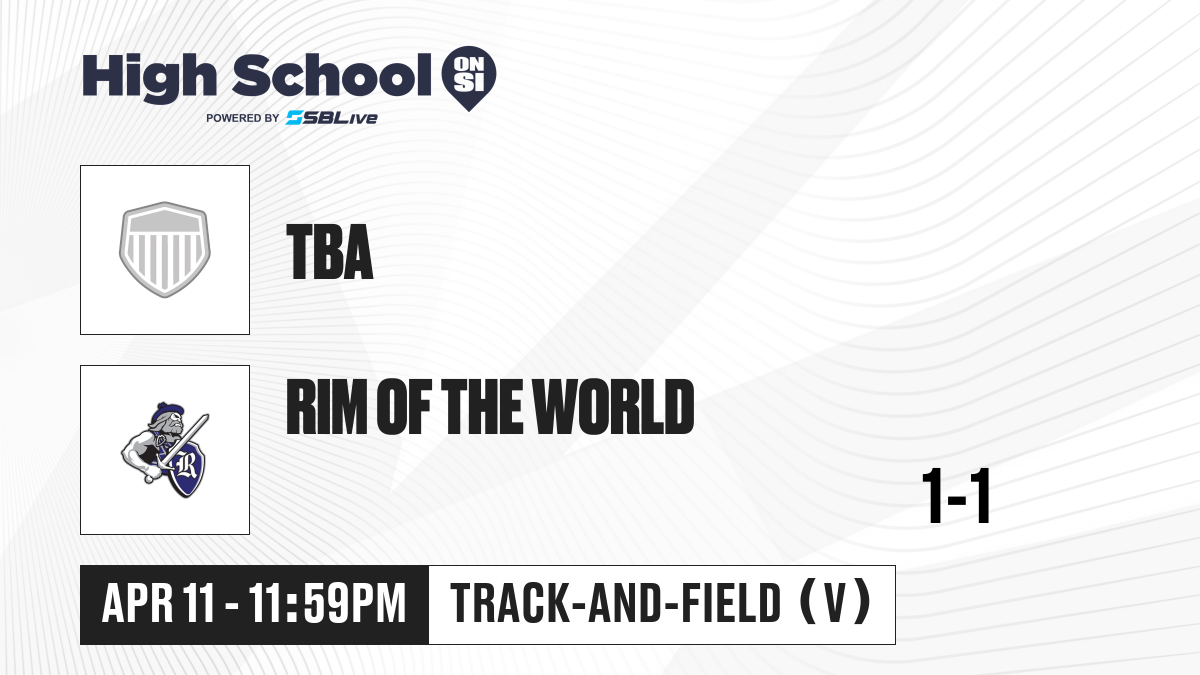 High School ON SI
POWERED BY SBLive

TBA

RIM OF THE WORLD

1-1

APR 11 - 11:59PM

TRACK-AND-FIELD (V)